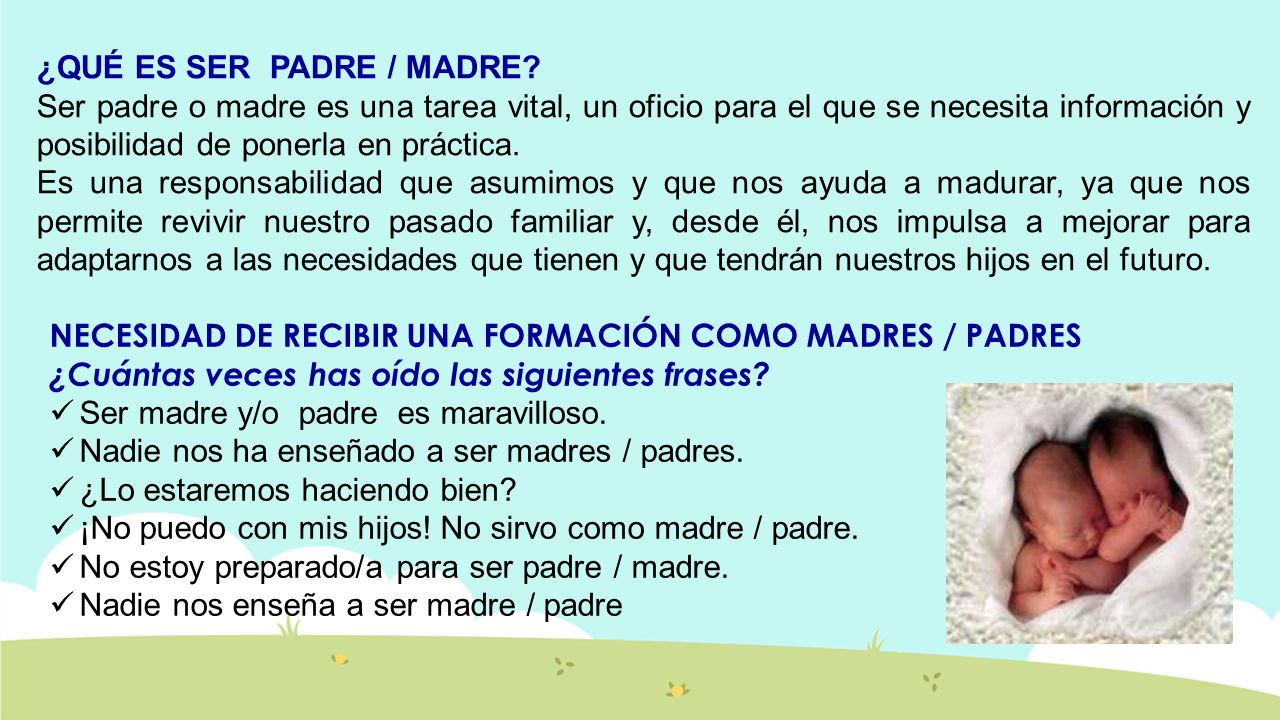 ¿QUÉ ES SER PADRE / MADRE?
Ser padre o madre es una tarea vital, un oficio para el que se necesita información y posibilidad de ponerla en práctica.
Es una responsabilidad que asumimos y que nos ayuda a madurar, ya que nos permite revivir nuestro pasado familiar y, desde él, nos impulsa a mejorar para adaptarnos a las necesidades que tienen y que tendrán nuestros hijos en el futuro.

NECESIDAD DE RECIBIR UNA FORMACIÓN COMO MADRES / PADRES
¿Cuántas veces has oído las siguientes frases?
✓ Ser madre y/o padre es maravilloso.
✓ Nadie nos ha enseñado a ser madres / padres.
✓ ¿Lo estaremos haciendo bien?
✓ ¡No puedo con mis hijos! No sirvo como madre / padre.
✓ No estoy preparado/a para ser padre / madre.
✓ Nadie nos enseña a ser madre / padre